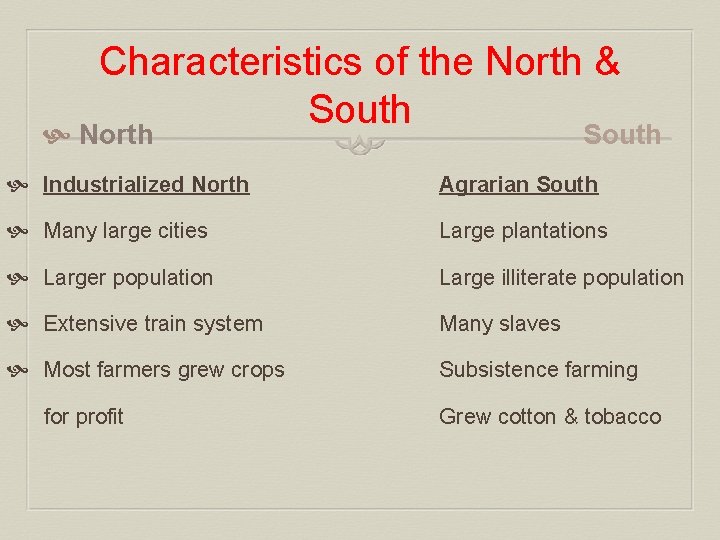 Characteristics of the North & South

North

South

Industrialized North

Many large cities

Larger population

Extensive train system

Most farmers grew crops for profit

Agrarian South

Large plantations

Large illiterate population

Many slaves

Subsistence farming

Grew cotton & tobacco